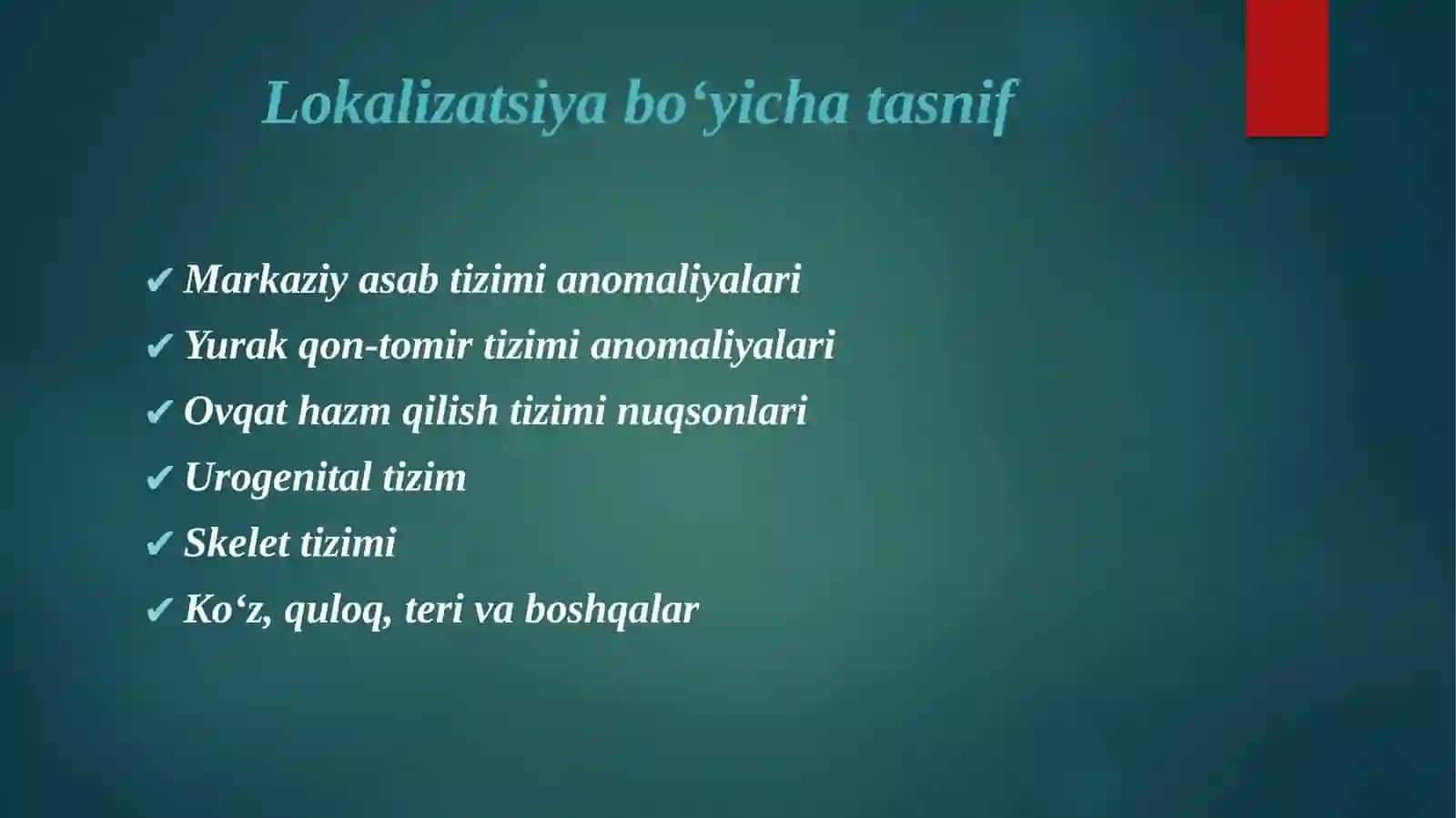 Lokalizatsiya bo‘yicha tasnif

✔ Markaziy asab tizimi anomaliyalari
✔ Yurak qon-tomir tizimi anomaliyalari
✔ Ovqat hazm qilish tizimi nuqsonlari
✔ Urogenital tizim
✔ Skelet tizimi
✔ Ko‘z, quloq, teri va boshqalar